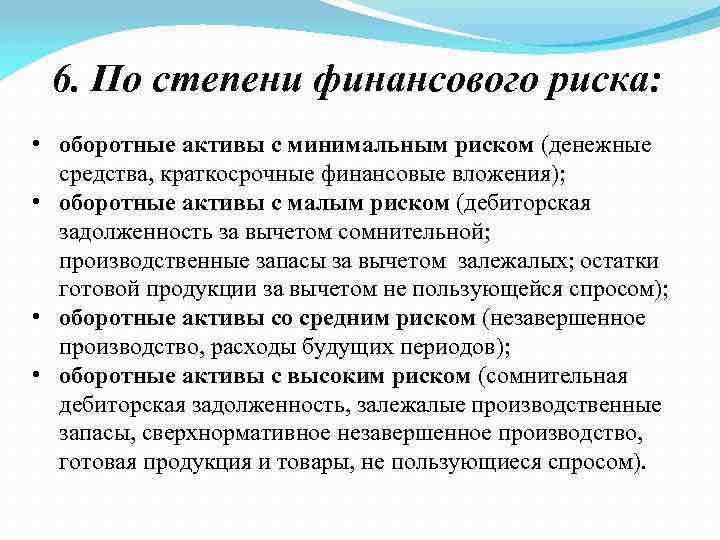 6. По степени финансового риска:

• оборотные активы с минимальным риском (денежные средства, краткосрочные финансовые вложения);
• оборотные активы с малым риском (дебиторская задолженность за вычетом сомнительной; производственные запасы за вычетом залежалых; остатки готовой продукции за вычетом не пользующейся спросом);
• оборотные активы со средним риском (незавершенное производство, расходы будущих периодов);
• оборотные активы с высоким риском (сомнительная дебиторская задолженность, залежалые производственные запасы, сверхнормативное незавершенное производство, готовая продукция и товары, не пользующиеся спросом).